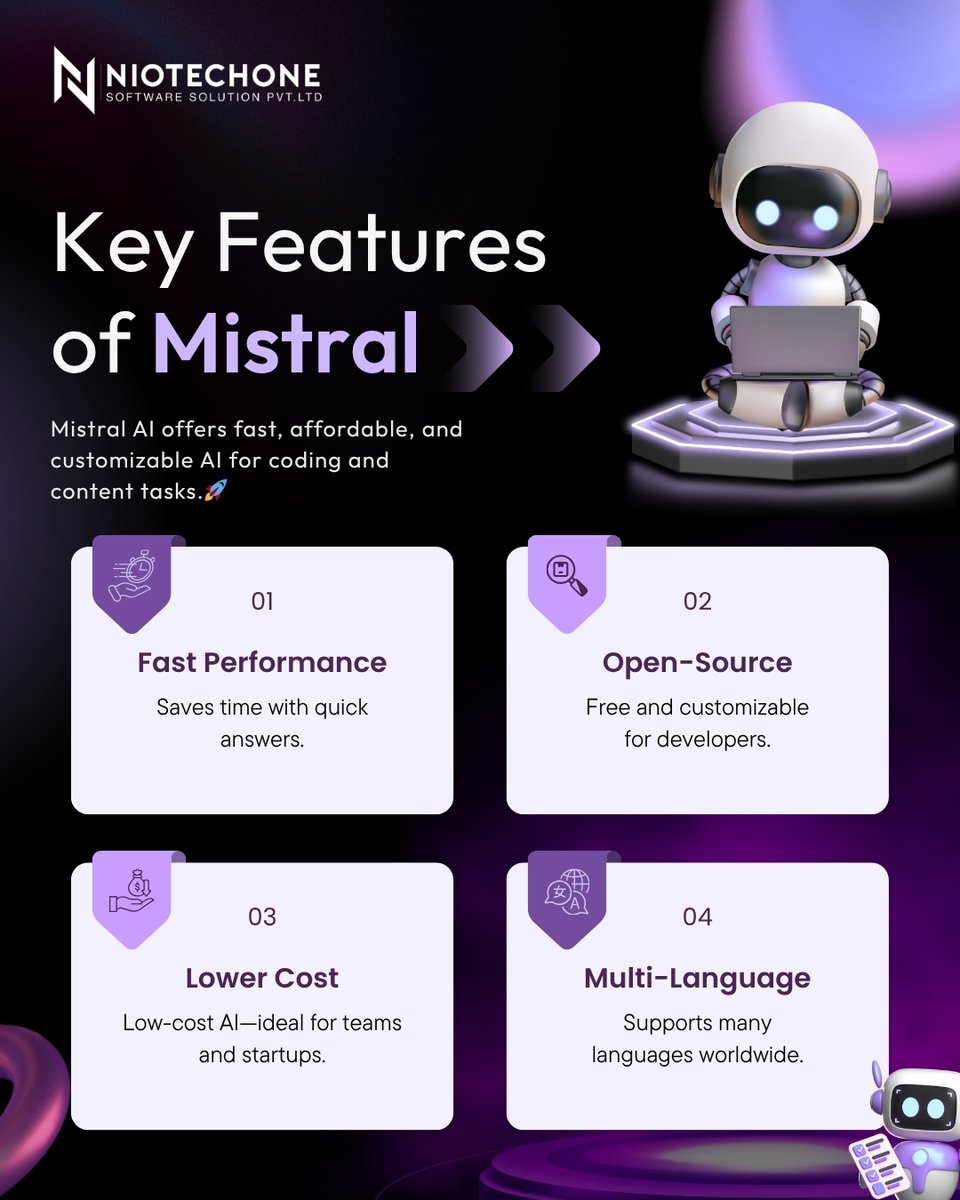 NIOTECHONE
SOFTWARE SOLUTION PVT.LTD

Key Features of Mistral

Mistral AI offers fast, affordable, and customizable AI for coding and content tasks.🚀

01
Fast Performance
Saves time with quick answers.

02
Open-Source
Free and customizable for developers.

03
Lower Cost
Low-cost AI—ideal for teams and startups.

04
Multi-Language
Supports many languages worldwide.